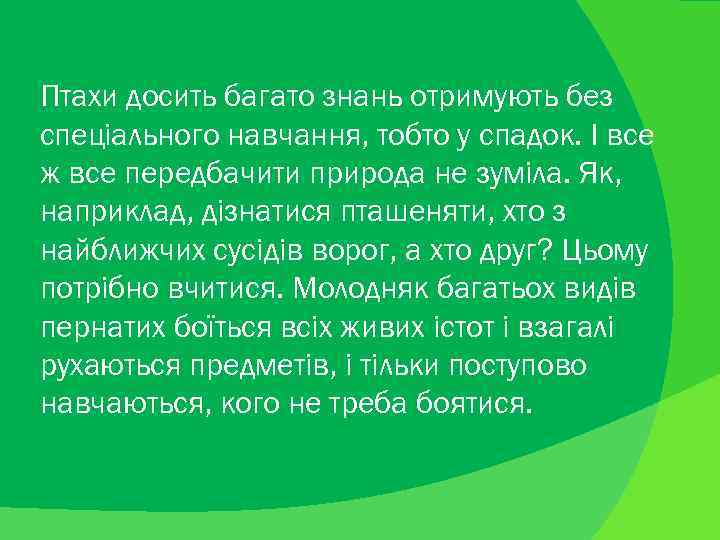 Птахи досить багато знань отримують без спеціального навчання, тобто у спадок. І все ж все передбачити природа не зуміла. Як, наприклад, дізнатися пташеняти, хто з найближчих сусідів ворог, а хто друг? Цьому потрібно вчитися. Молодняк багатьох видів пернатих боїться всіх живих істот і взагалі рухаються предметів, і тільки поступово навчаються, кого не треба боятися.